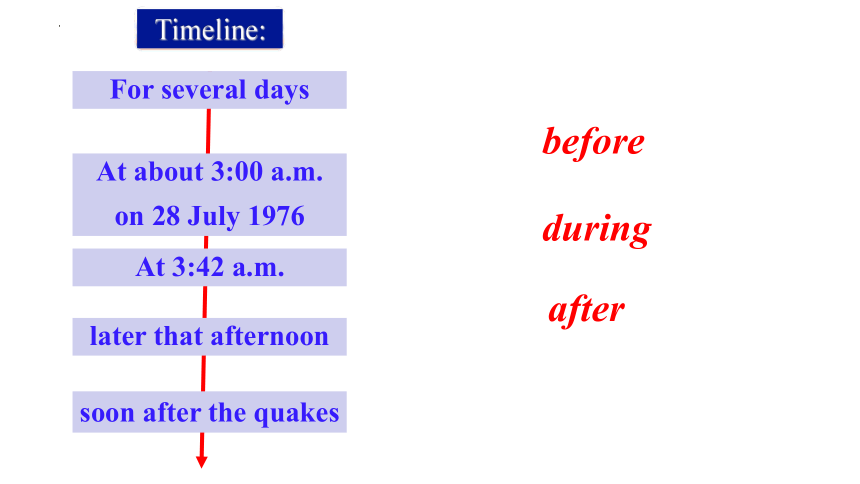 Timeline:

For several days

At about 3:00 a.m. on 28 July 1976

At 3:42 a.m.

later that afternoon

soon after the quakes

before

during

after